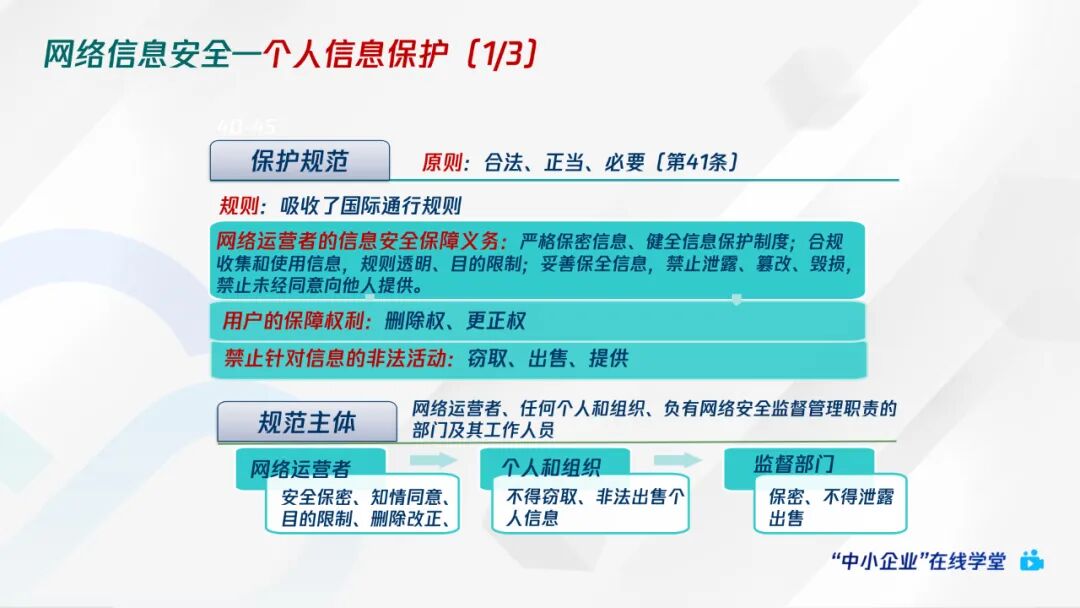 网络信息安全—个人信息保护（1/3）

40-45

保护规范

原则：合法、正当、必要（第41条）

规则：吸收了国际通行规则

网络运营者的信息安全保障义务：严格保密信息、健全信息保护制度；合规收集和使用信息，规则透明、目的限制；妥善保全信息，禁止泄露、篡改、毁损，禁止未经同意向他人提供。

用户的保障权利：删除权、更正权

禁止针对信息的非法活动：窃取、出售、提供

规范主体

网络运营者、任何个人和组织、负有网络安全监督管理职责的部门及其工作人员

网络运营者

安全保密、知情同意、目的限制、删除改正、

个人和组织

不得窃取、非法出售个人信息

监督部门

保密、不得泄露出售

“中小企业”在线学堂